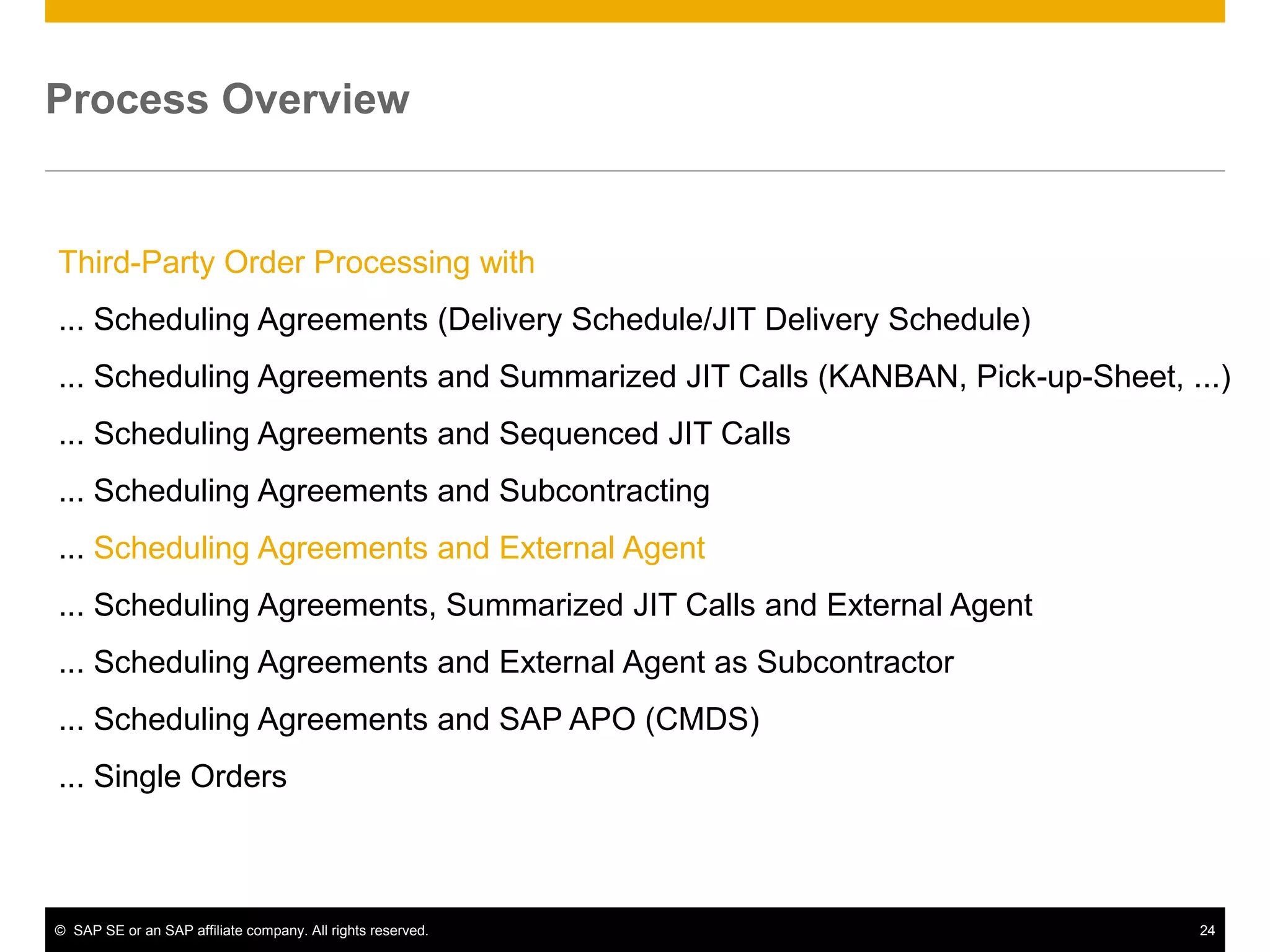 Process Overview

Third-Party Order Processing with

... Scheduling Agreements (Delivery Schedule/JIT Delivery Schedule)

... Scheduling Agreements and Summarized JIT Calls (KANBAN, Pick-up-Sheet, ...)

... Scheduling Agreements and Sequenced JIT Calls

... Scheduling Agreements and Subcontracting

... Scheduling Agreements and External Agent

... Scheduling Agreements, Summarized JIT Calls and External Agent

... Scheduling Agreements and External Agent as Subcontractor

... Scheduling Agreements and SAP APO (CMDS)

... Single Orders

© SAP SE or an SAP affiliate company. All rights reserved.

24